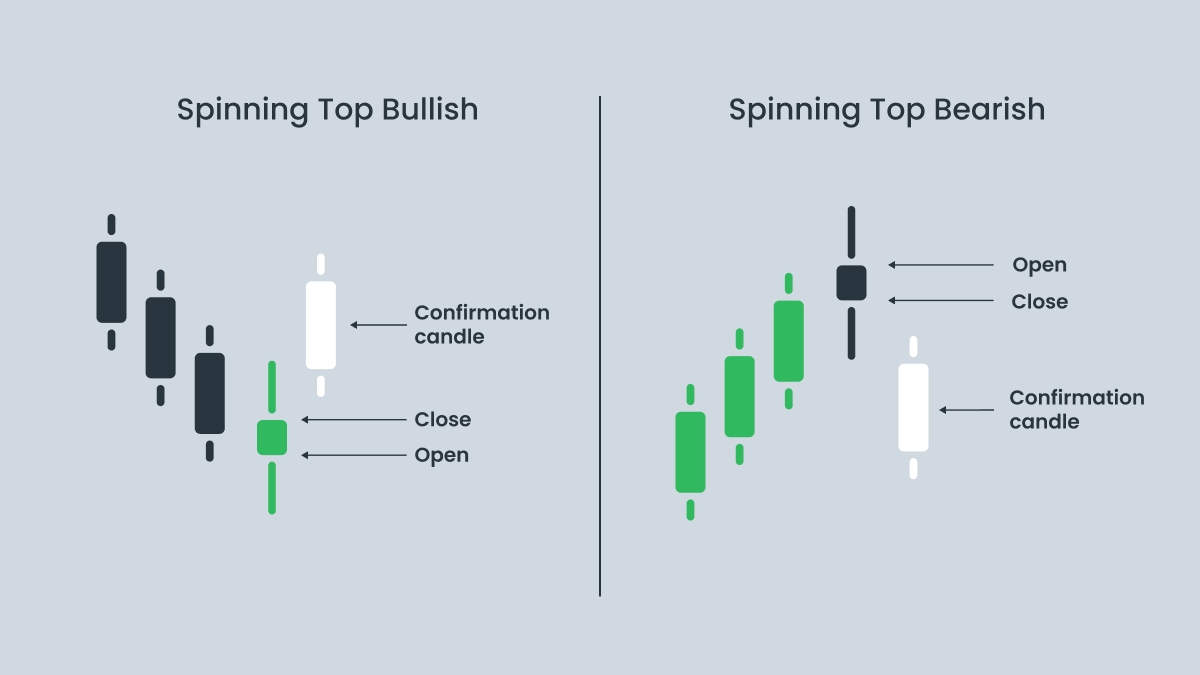 Spinning Top Bullish

Confirmation candle

Close

Open

Spinning Top Bearish

Open

Close

Confirmation candle